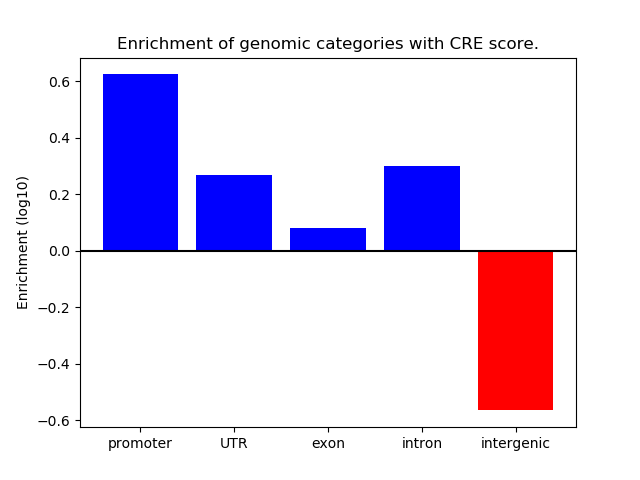 Enrichment of genomic categories with CRE score.

Enrichment (log10)

0.6
0.4
0.2
0.0
−0.2
−0.4
−0.6

promoter
UTR
exon
intron
intergenic